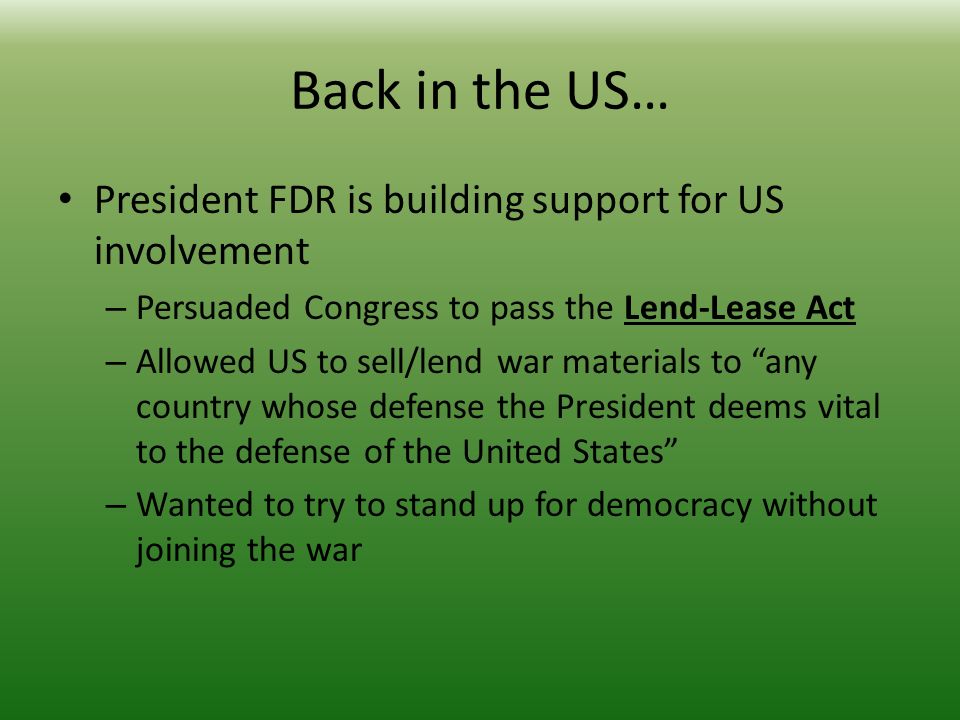 Back in the US…

• President FDR is building support for US involvement

– Persuaded Congress to pass the Lend-Lease Act

– Allowed US to sell/lend war materials to “any country whose defense the President deems vital to the defense of the United States”

– Wanted to try to stand up for democracy without joining the war